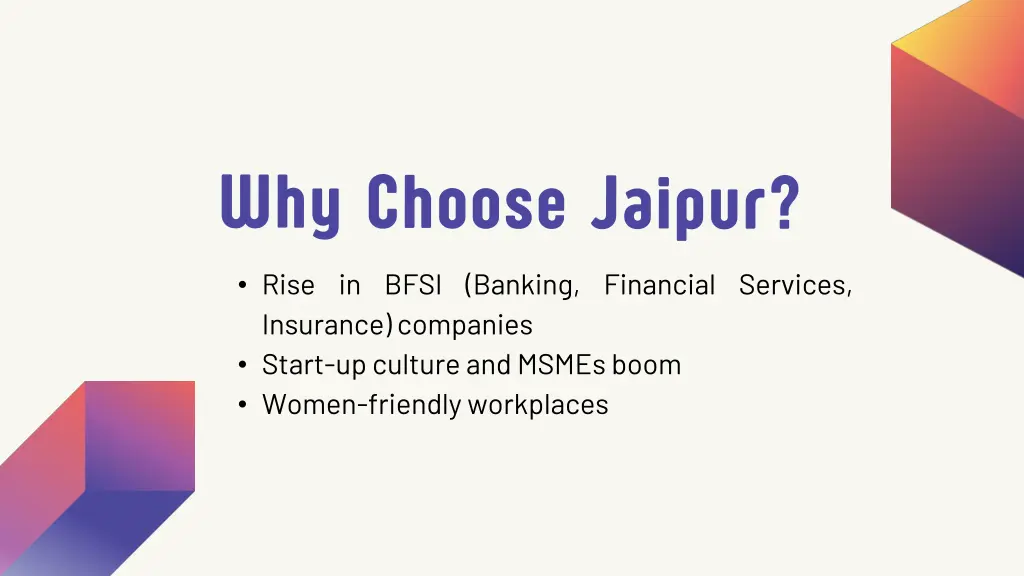 Why Choose Jaipur?

• Rise in BFSI (Banking, Financial Services, Insurance) companies
• Start-up culture and MSMEs boom
• Women-friendly workplaces